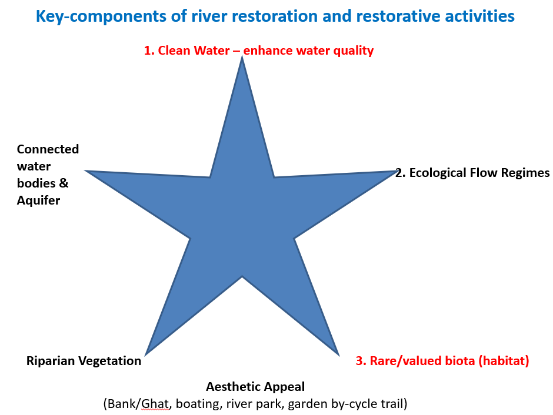 Key-components of river restoration and restorative activities

1. Clean Water – enhance water quality

Connected water bodies & Aquifer

2. Ecological Flow Regimes

Riparian Vegetation

3. Rare/valued biota (habitat)

Aesthetic Appeal
(Bank/Ghat, boating, river park, garden by-cycle trail)